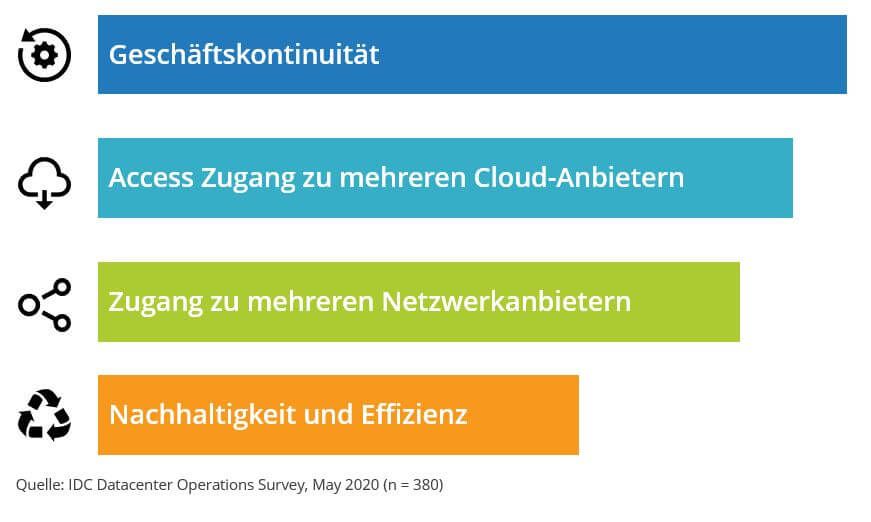 Geschäftskontinuität

Access Zugang zu mehreren Cloud-Anbietern

Zugang zu mehreren Netzwerkanbietern

Nachhaltigkeit und Effizienz

Quelle: IDC Datacenter Operations Survey, May 2020 (n = 380)